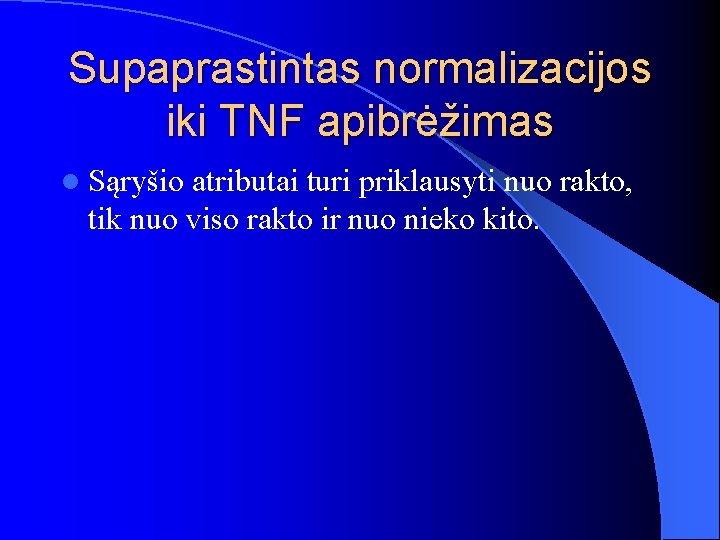 Supaprastintas normalizacijos iki TNF apibrėžimas

Sąryšio atributai turi priklausyti nuo rakto, tik nuo viso rakto ir nuo nieko kito.